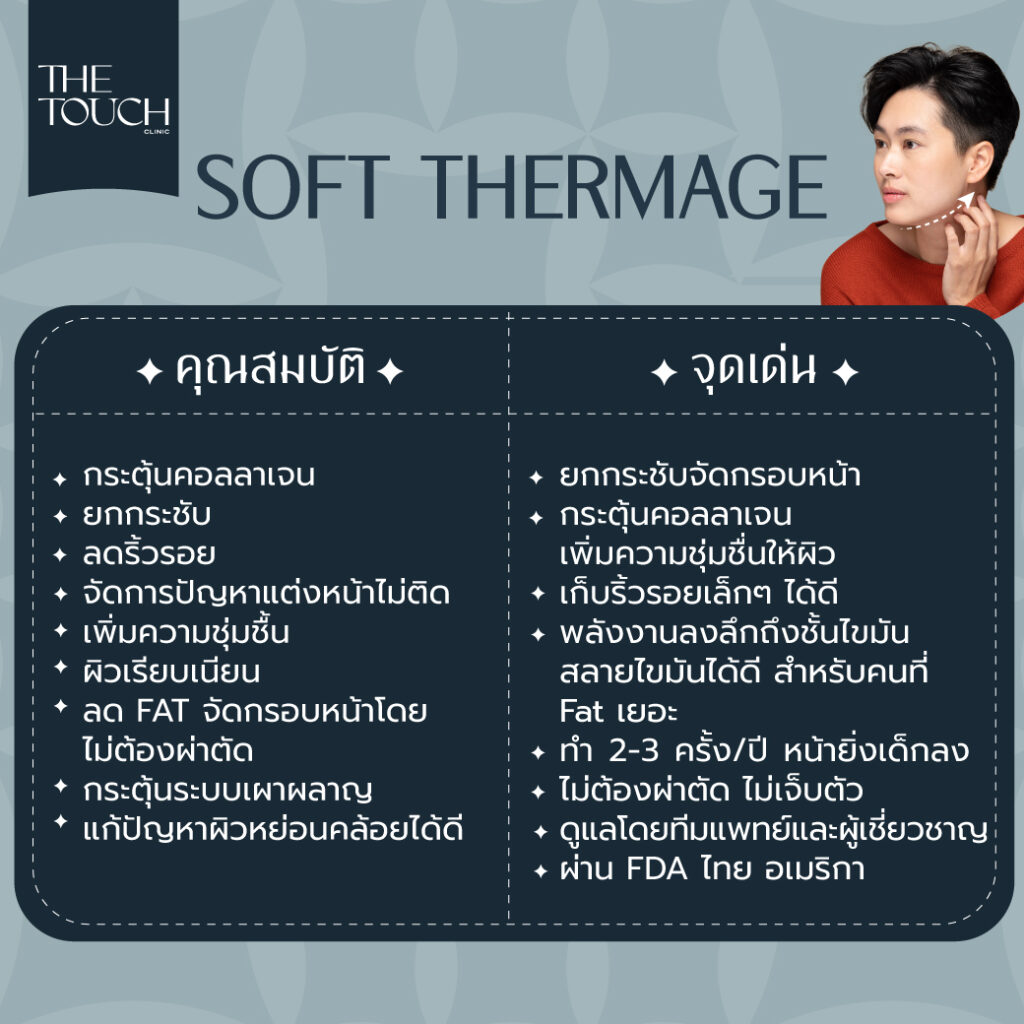 THE TOUCH CLINIC

SOFT THERMAGE

✦ คุณสมบัติ ✦

✦ กระตุ้นคอลลาเจน
✦ ยกกระชับ
✦ ลดริ้วรอย
✦ จัดการปัญหาแต่งหน้าไม่ติด
✦ เพิ่มความชุ่มชื้น
✦ ผิวเรียบเนียน
✦ ลด FAT จัดกรอบหน้าโดยไม่ต้องผ่าตัด
✦ กระตุ้นระบบเผาผลาญ
✦ แก้ปัญหาผิวหย่อนคล้อยได้ดี

✦ จุดเด่น ✦

✦ ยกกระชับจัดกรอบหน้า
✦ กระตุ้นคอลลาเจน เพิ่มความชุ่มชื่นให้ผิว
✦ เก็บริ้วรอยเล็กๆ ได้ดี
✦ พลังงานลงลึกถึงชั้นไขมัน สลายไขมันได้ดี สำหรับคนที่ Fat เยอะ
✦ ทำ 2-3 ครั้ง/ปี หน้ายิ่งเด็กลง
✦ ไม่ต้องผ่าตัด ไม่เจ็บตัว
✦ ดูแลโดยทีมแพทย์และผู้เชี่ยวชาญ
✦ ผ่าน FDA ไทย อเมริกา